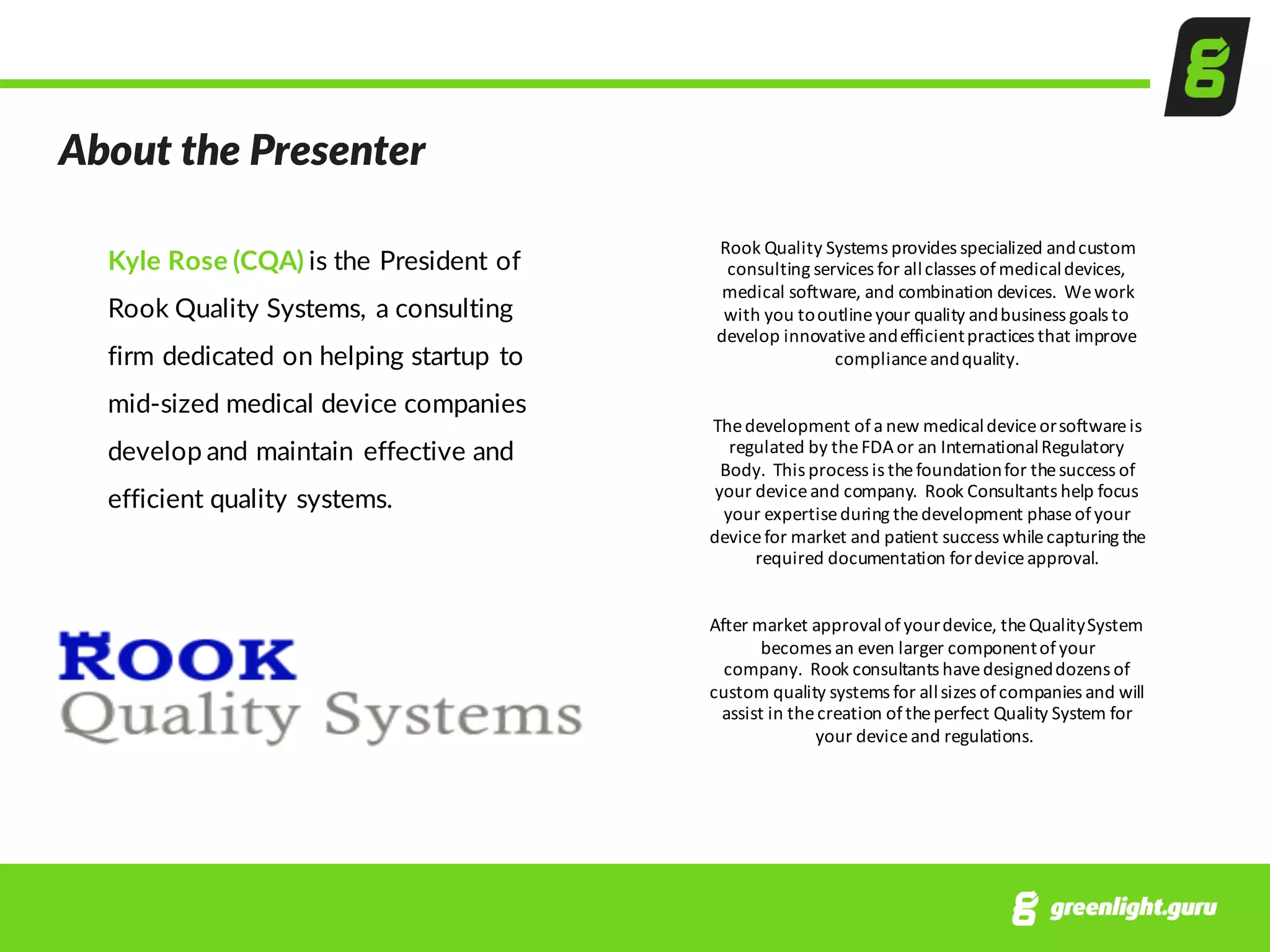 About the Presenter

Kyle Rose (CQA) is the President of Rook Quality Systems, a consulting firm dedicated on helping startup to mid-sized medical device companies develop and maintain effective and efficient quality systems.

ROOK
Quality Systems

Rook Quality Systems provides specialized and custom consulting services for all classes of medical devices, medical software, and combination devices. We work with you to outline your quality and business goals to develop innovative and efficient practices that improve compliance and quality.

The development of a new medical device or software is regulated by the FDA or an International Regulatory Body. This process is the foundation for the success of your device and company. Rook Consultants help focus your expertise during the development phase of your device for market and patient success while capturing the required documentation for device approval.

After market approval of your device, the Quality System becomes an even larger component of your company. Rook consultants have designed dozens of custom quality systems for all sizes of companies and will assist in the creation of the perfect Quality System for your device and regulations.

greenlight.guru